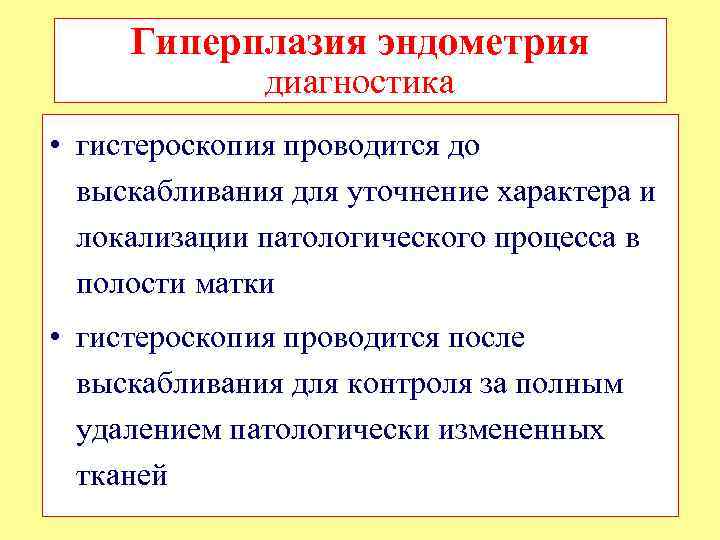 Гиперплазия эндометрия
диагностика

• гистероскопия проводится до выскабливания для уточнение характера и локализации патологического процесса в полости матки

• гистероскопия проводится после выскабливания для контроля за полным удалением патологически измененных тканей